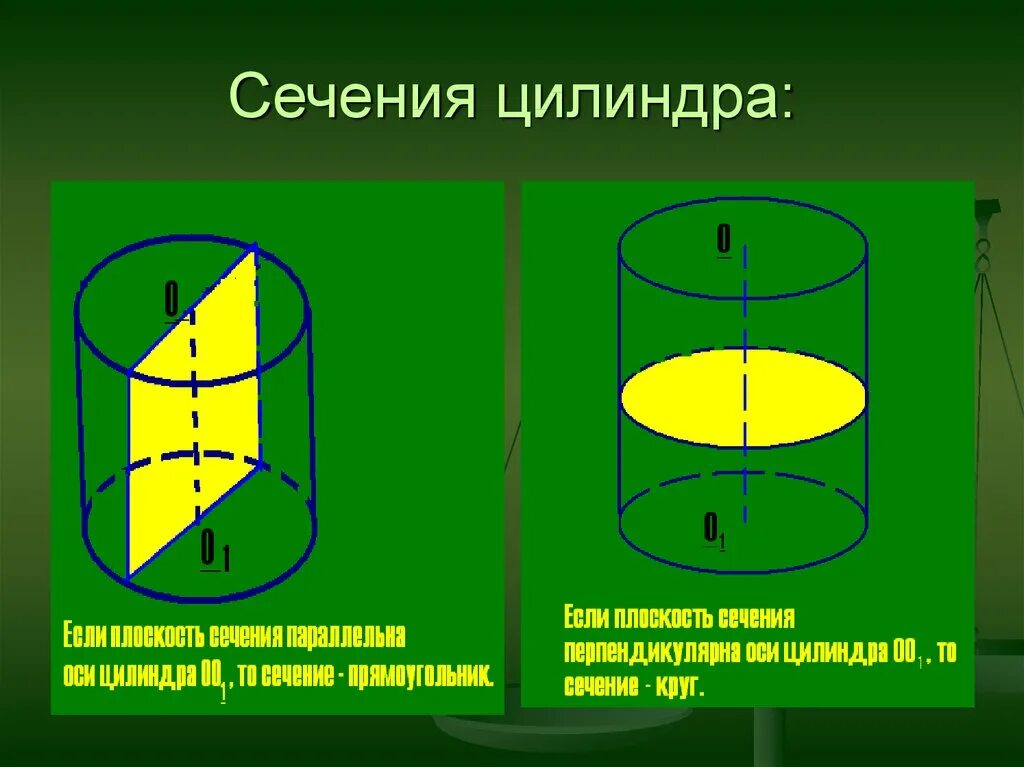 Сечения цилиндра:

$O$

$O_1$

Если плоскость сечения параллельна оси цилиндра $OO_1$, то сечение - прямоугольник.

$O$

$O_1$

Если плоскость сечения перпендикулярна оси цилиндра $OO_1$, то сечение - круг.